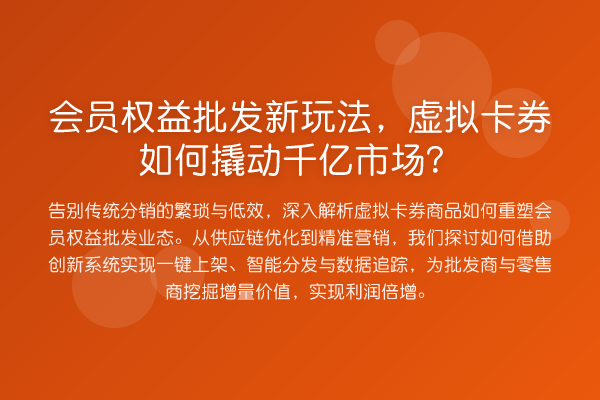 会员权益批发新玩法，虚拟卡券如何撬动千亿市场？

告别传统分销的繁琐与低效，深入解析虚拟卡券商品如何重塑会员权益批发业态。从供应链优化到精准营销，我们探讨如何借助创新系统实现一键上架、智能分发与数据追踪，为批发商与零售商挖掘增量价值，实现利润倍增。